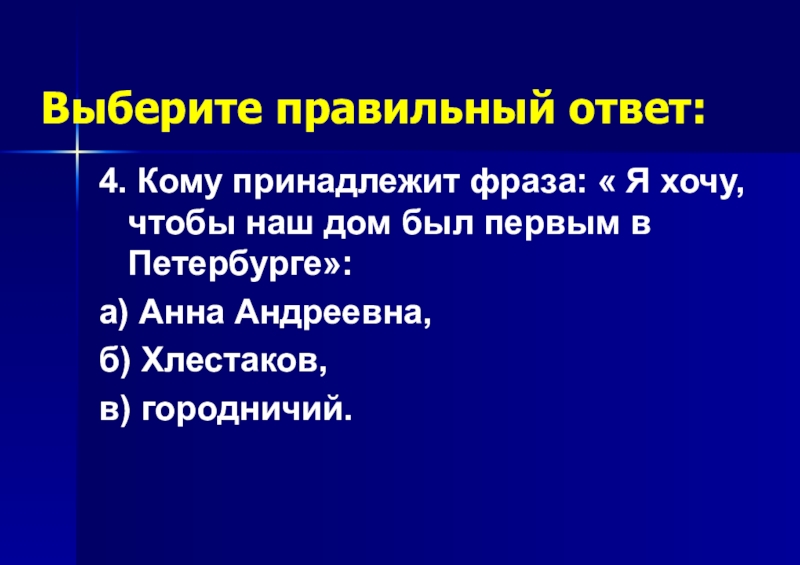 Выберите правильный ответ:

4. Кому принадлежит фраза: « Я хочу, чтобы наш дом был первым в Петербурге»:

а) Анна Андреевна,

б) Хлестаков,

в) городничий.